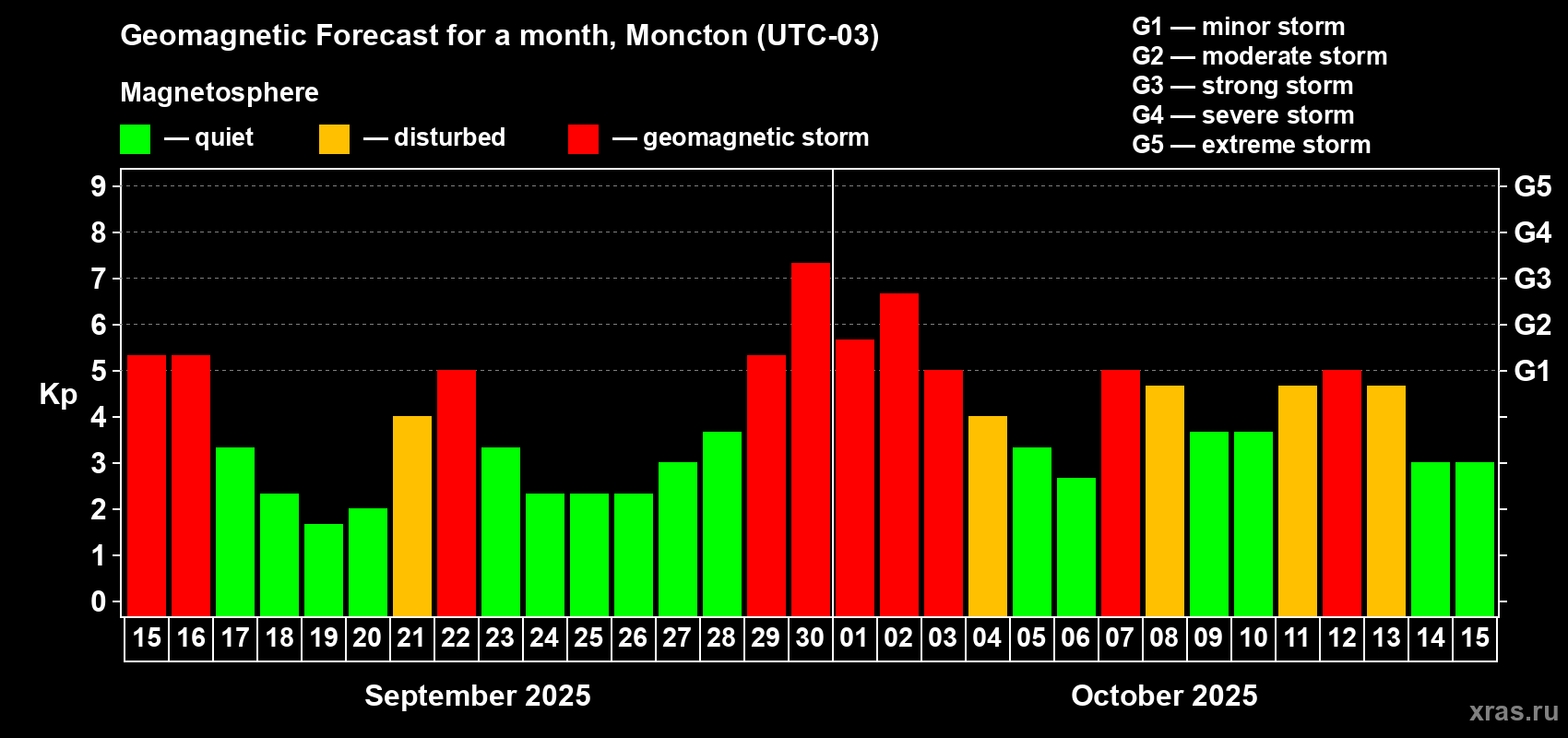 Geomagnetic Forecast for a month, Moncton (UTC-03)

Magnetosphere

— quiet — disturbed — geomagnetic storm

G1 — minor storm
G2 — moderate storm
G3 — strong storm
G4 — severe storm
G5 — extreme storm

Kp

9
8
7
6
5
4
3
2
1
0

G5
G4
G3
G2
G1

15 16 17 18 19 20 21 22 23 24 25 26 27 28 29 30 01 02 03 04 05 06 07 08 09 10 11 12 13 14 15

September 2025

October 2025

xras.ru